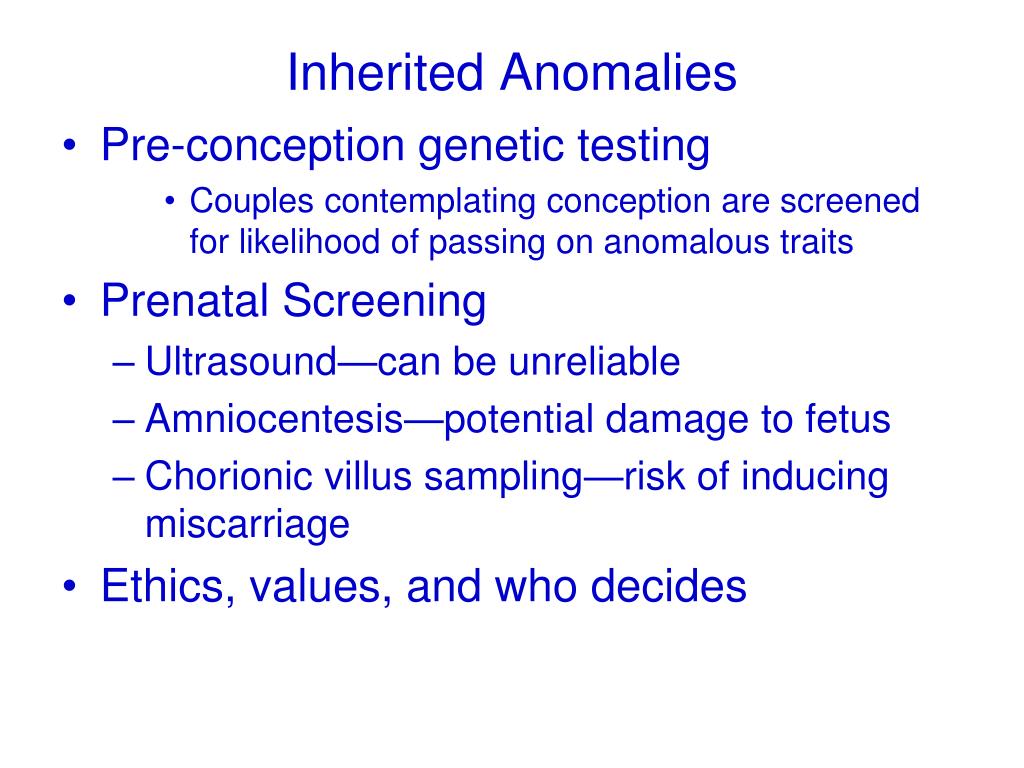 Inherited Anomalies

• Pre-conception genetic testing
  • Couples contemplating conception are screened for likelihood of passing on anomalous traits
• Prenatal Screening
  – Ultrasound—can be unreliable
  – Amniocentesis—potential damage to fetus
  – Chorionic villus sampling—risk of inducing miscarriage
• Ethics, values, and who decides